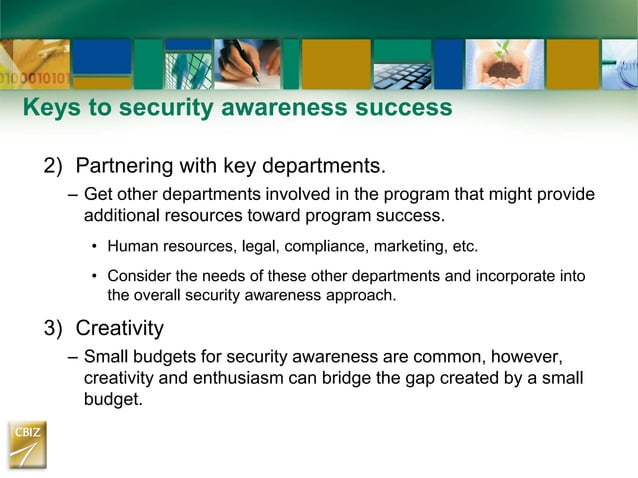 0100010101

Keys to security awareness success

2) Partnering with key departments.

– Get other departments involved in the program that might provide additional resources toward program success.

• Human resources, legal, compliance, marketing, etc.

• Consider the needs of these other departments and incorporate into the overall security awareness approach.

3) Creativity

– Small budgets for security awareness are common, however, creativity and enthusiasm can bridge the gap created by a small budget.

CBIZ